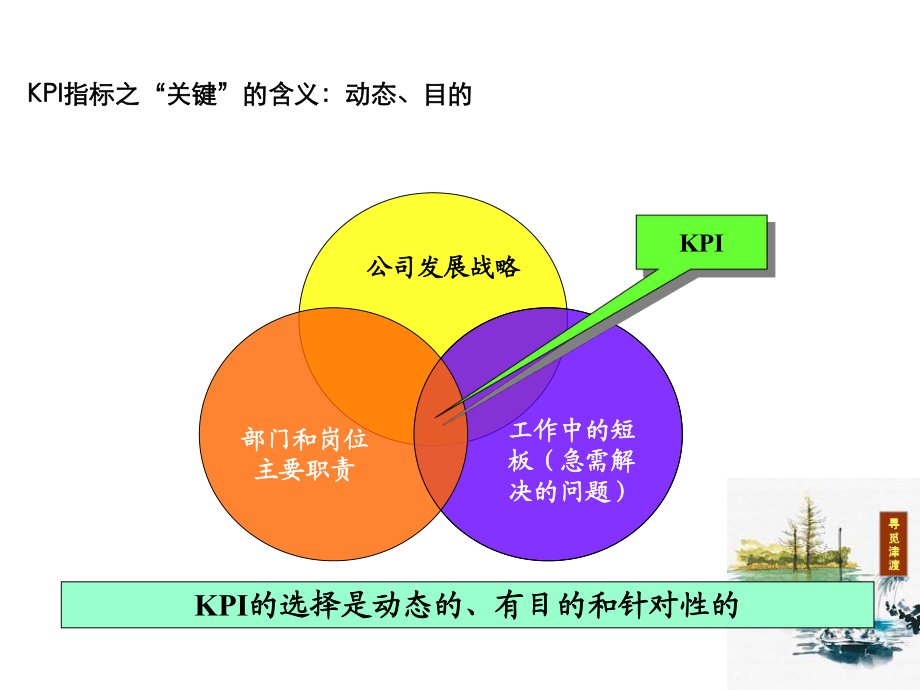 KPI指标之“关键”的含义：动态、目的

公司发展战略

KPI

部门和岗位主要职责

工作中的短板（急需解决的问题）

寻觅津渡

KPI的选择是动态的、有目的和针对性的